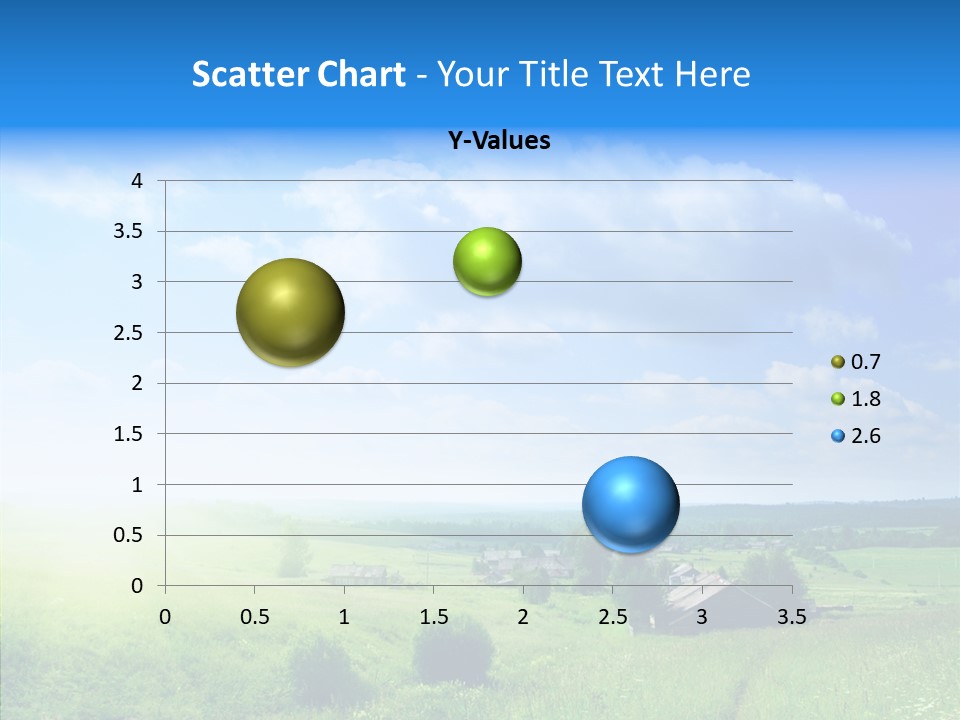 Scatter Chart - Your Title Text Here

Y-Values

4
3.5
3
2.5
2
1.5
1
0.5
0

0 0.5 1 1.5 2 2.5 3 3.5

0.7
1.8
2.6